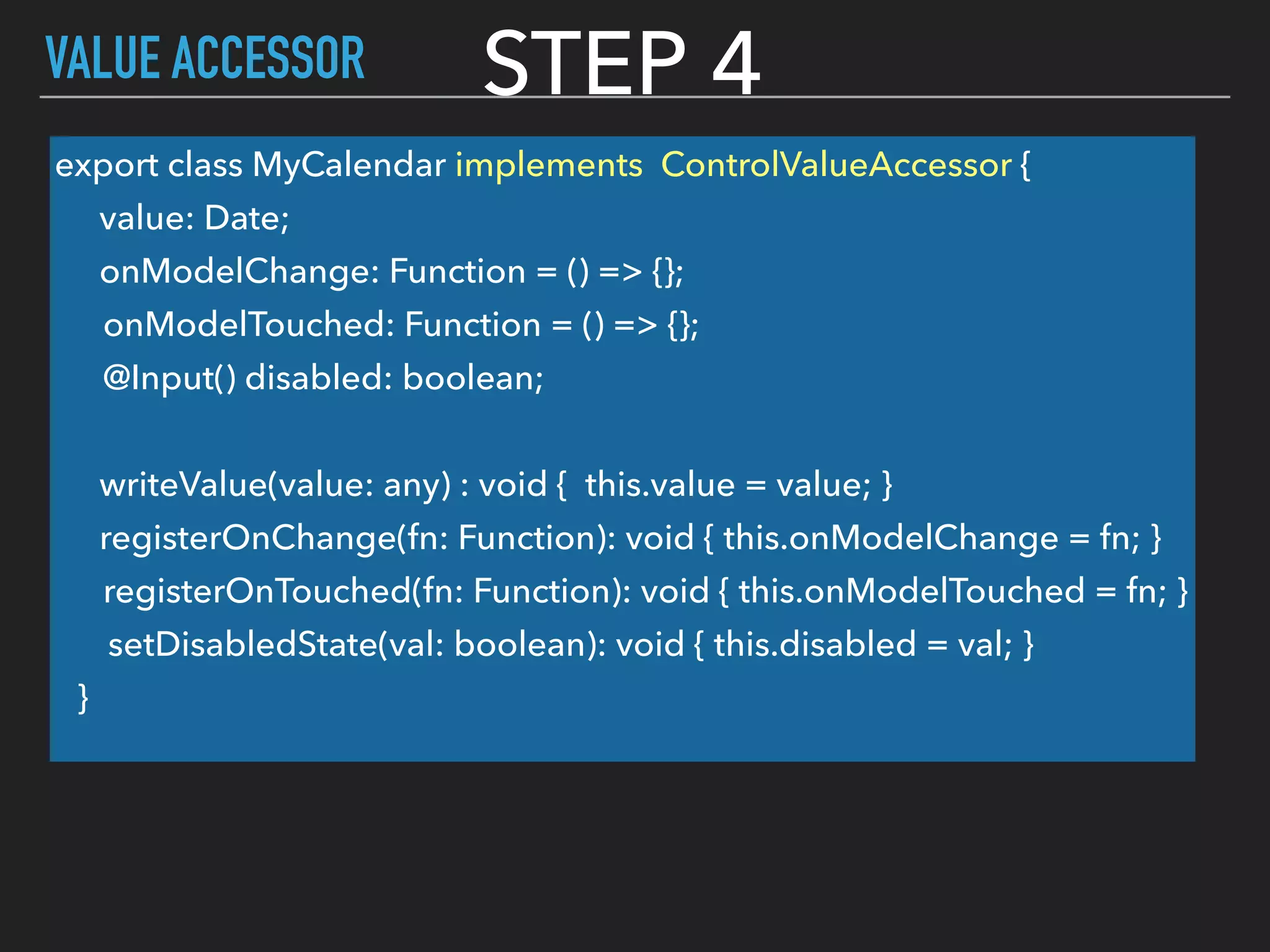 VALUE ACCESSOR STEP 4

export class MyCalendar implements ControlValueAccessor {
value: Date;
onModelChange: Function = () => {};
onModelTouched: Function = () => {};
@Input() disabled: boolean;

writeValue(value: any) : void { this.value = value; }
registerOnChange(fn: Function): void { this.onModelChange = fn; }
registerOnTouched(fn: Function): void { this.onModelTouched = fn; }
setDisabledState(val: boolean): void { this.disabled = val; }
}